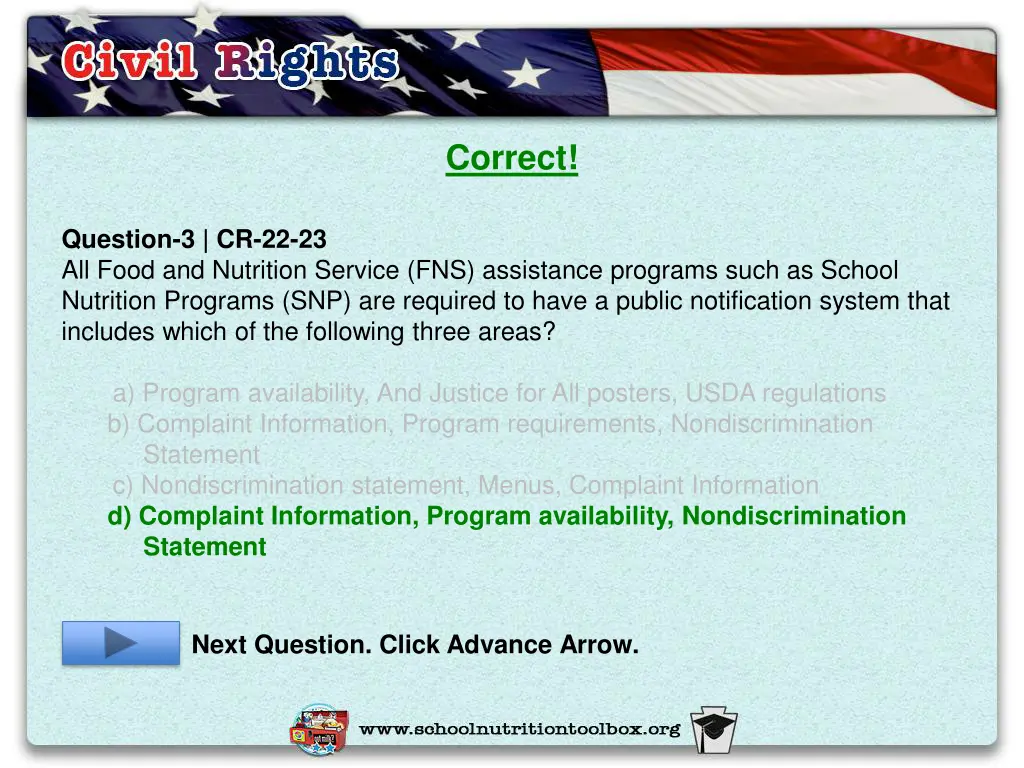 Civil Rights

Correct!

Question-3 | CR-22-23
All Food and Nutrition Service (FNS) assistance programs such as School Nutrition Programs (SNP) are required to have a public notification system that includes which of the following three areas?

a) Program availability, And Justice for All posters, USDA regulations
b) Complaint Information, Program requirements, Nondiscrimination Statement
c) Nondiscrimination statement, Menus, Complaint Information
d) Complaint Information, Program availability, Nondiscrimination Statement

Next Question. Click Advance Arrow.

www.schoolnutritiontoolbox.org